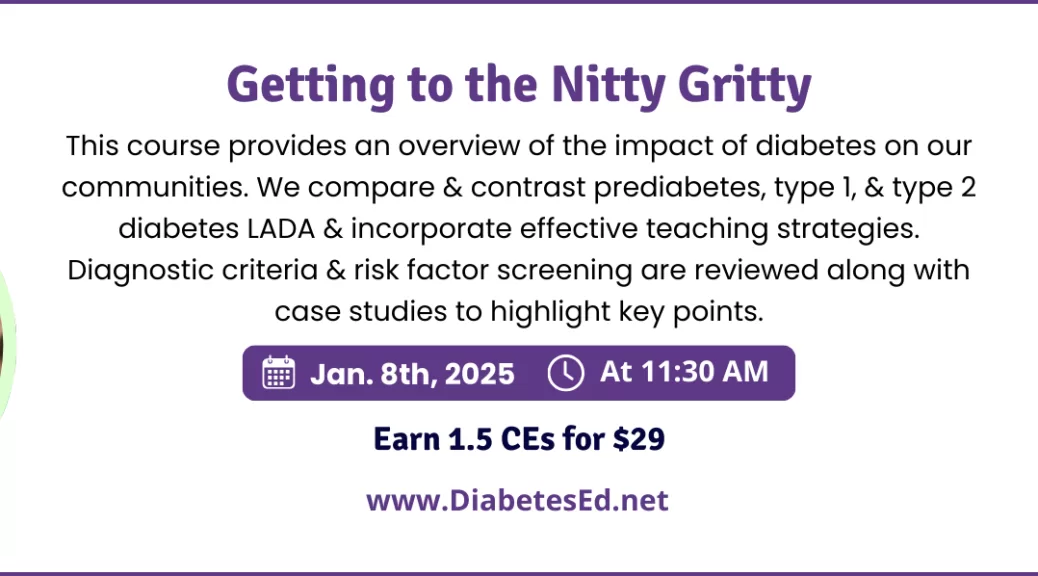 Getting to the Nitty Gritty

This course provides an overview of the impact of diabetes on our communities. We compare & contrast prediabetes, type 1, & type 2 diabetes LADA & incorporate effective teaching strategies. Diagnostic criteria & risk factor screening are reviewed along with case studies to highlight key points.

Jan. 8th, 2025 At 11:30 AM

Earn 1.5 CEs for $29

www.DiabetesEd.net